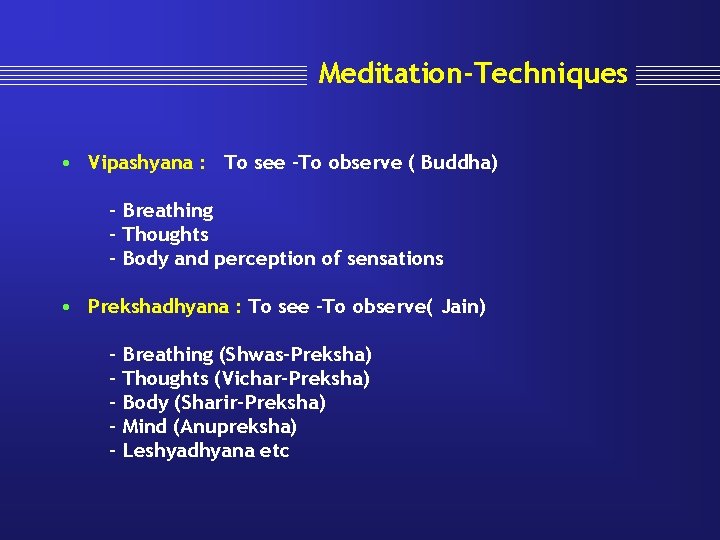 Meditation-Techniques

• Vipashyana : To see -To observe ( Buddha)

- Breathing
- Thoughts
- Body and perception of sensations

• Prekshadhyana : To see -To observe( Jain)

- Breathing (Shwas-Preksha)
- Thoughts (Vichar-Preksha)
- Body (Sharir-Preksha)
- Mind (Anupreksha)
- Leshyadhyana etc